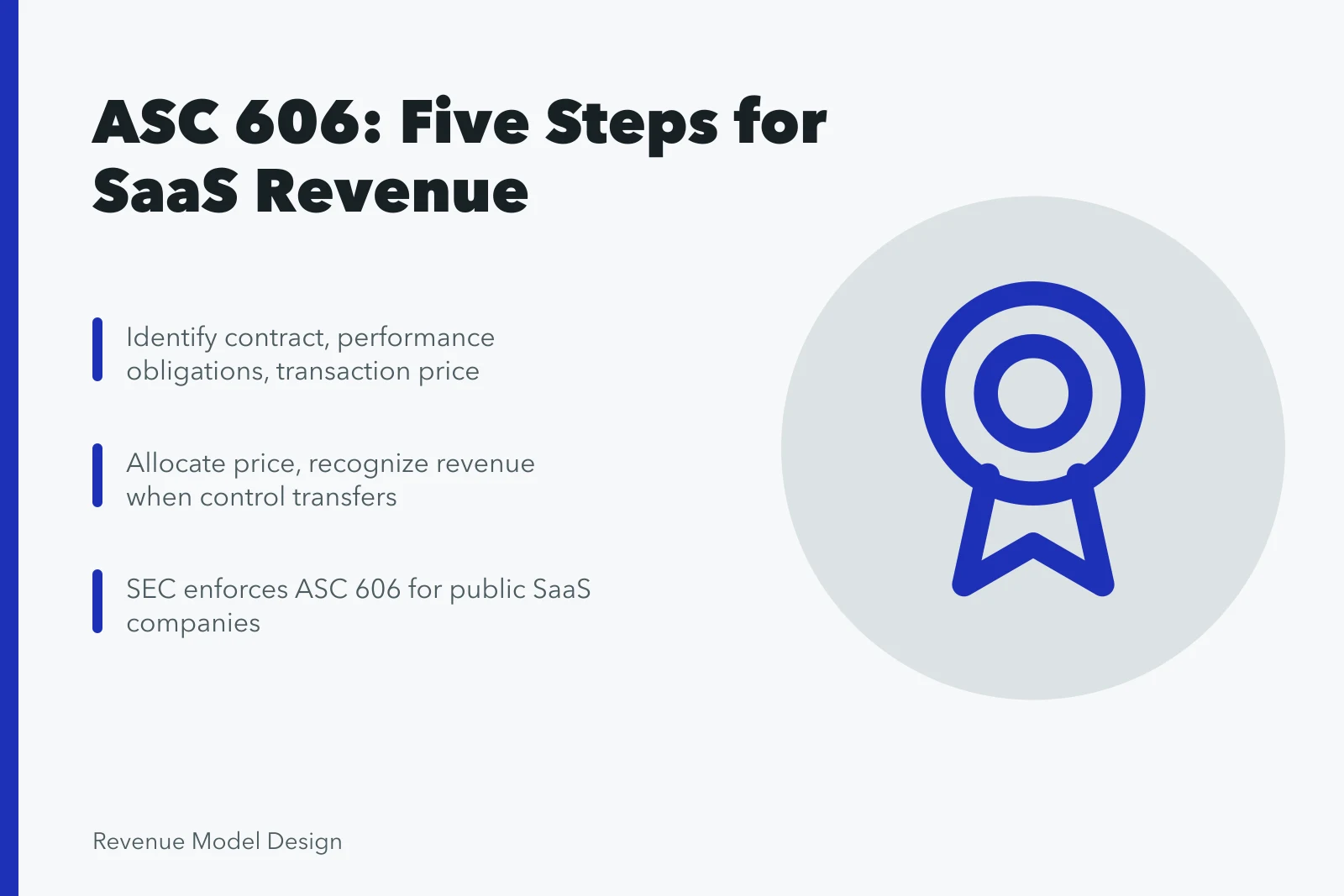 ASC 606: Five Steps for SaaS Revenue

Identify contract, performance obligations, transaction price

Allocate price, recognize revenue when control transfers

SEC enforces ASC 606 for public SaaS companies

Revenue Model Design